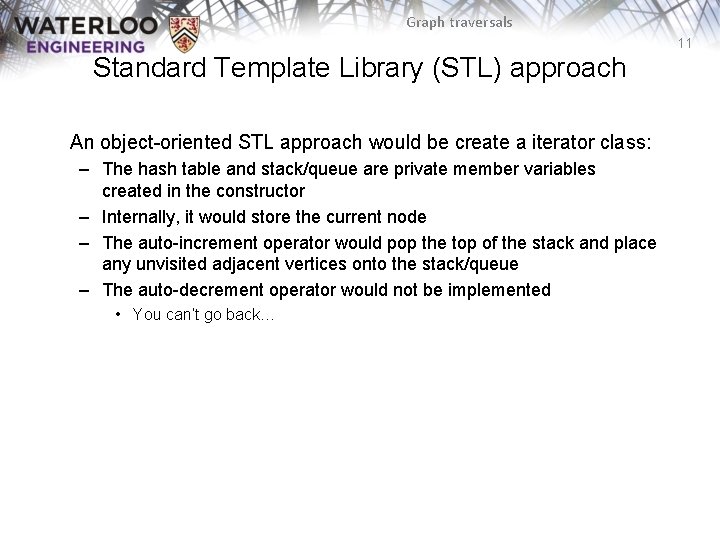 WATERLOO ENGINEERING

Graph traversals

11

Standard Template Library (STL) approach

An object-oriented STL approach would be create a iterator class:

– The hash table and stack/queue are private member variables created in the constructor
– Internally, it would store the current node
– The auto-increment operator would pop the top of the stack and place any unvisited adjacent vertices onto the stack/queue
– The auto-decrement operator would not be implemented
• You can't go back...